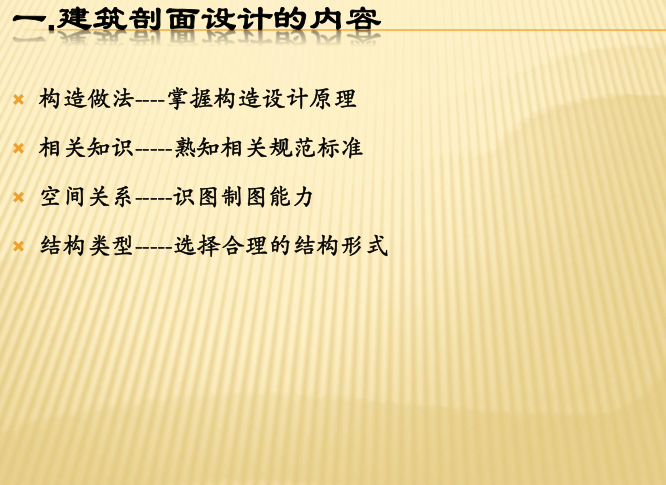 一.建筑剖面设计的内容

构造做法----掌握构造设计原理

相关知识-----熟知相关规范标准

空间关系-----识图制图能力

结构类型-----选择合理的结构形式